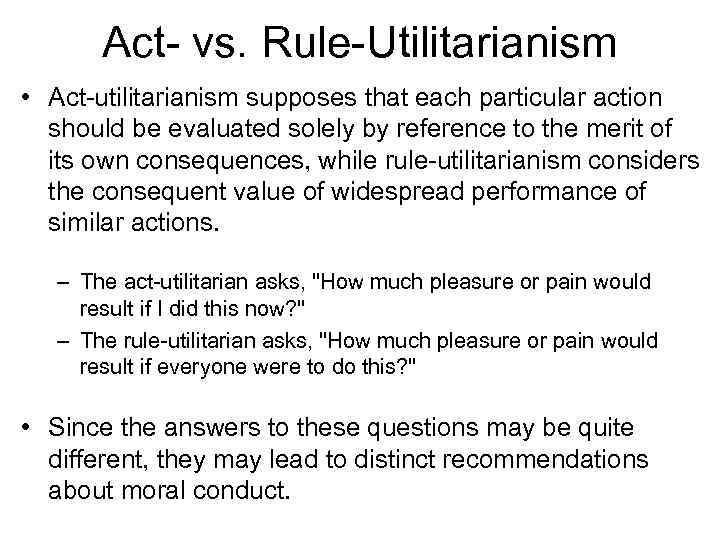 Act- vs. Rule-Utilitarianism

• Act-utilitarianism supposes that each particular action should be evaluated solely by reference to the merit of its own consequences, while rule-utilitarianism considers the consequent value of widespread performance of similar actions.

– The act-utilitarian asks, "How much pleasure or pain would result if I did this now?"
– The rule-utilitarian asks, "How much pleasure or pain would result if everyone were to do this?"

• Since the answers to these questions may be quite different, they may lead to distinct recommendations about moral conduct.